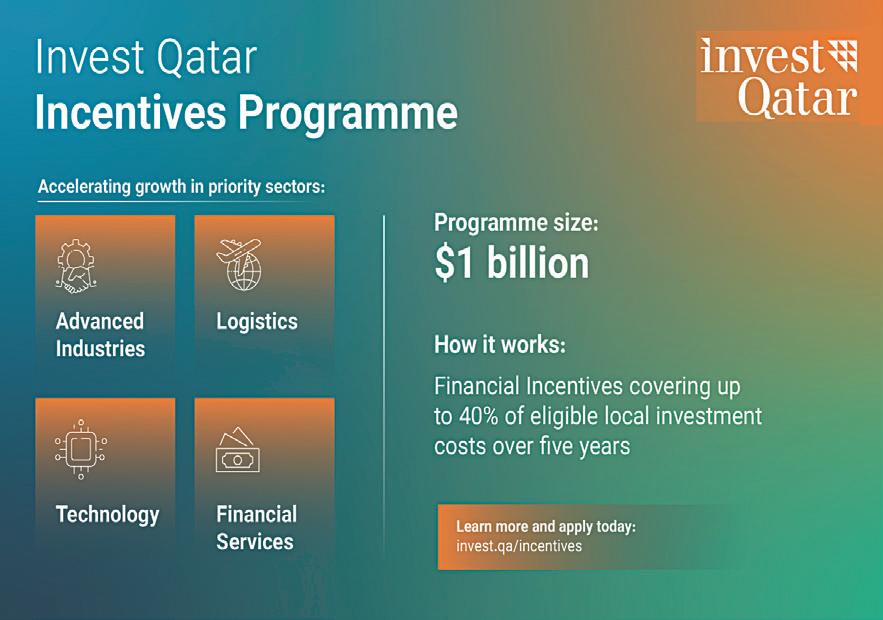 Invest Qatar
Incentives Programme

invest Qatar

Accelerating growth in priority sectors:

Advanced Industries

Logistics

Technology

Financial Services

Programme size:
$1 billion

How it works:

Financial Incentives covering up to 40% of eligible local investment costs over five years

Learn more and apply today:
invest.qa/incentives